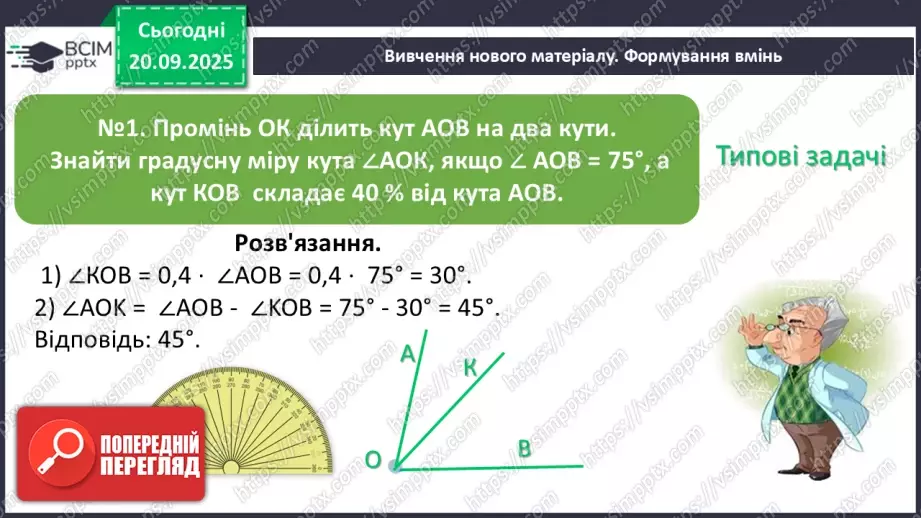 ВСІМ pptx

Сьогодні 20.09.2025

Вивчення нового матеріалу. Формування вмінь

№1. Промінь ОК ділить кут АОВ на два кути. Знайти градусну міру кута ∠АОК, якщо ∠ АОВ = 75°, а кут КОВ складає 40 % від кута АОВ.

Типові задачі

Розв'язання.

1) ∠КОВ = 0,4 · ∠АОВ = 0,4 · 75° = 30°.

2) ∠АОК = ∠АОВ - ∠КОВ = 75° - 30° = 45°.

Відповідь: 45°.

А

К

О

В

ПОПЕРЕДНІЙ ПЕРЕГЛЯД

https://vsimpptx.com